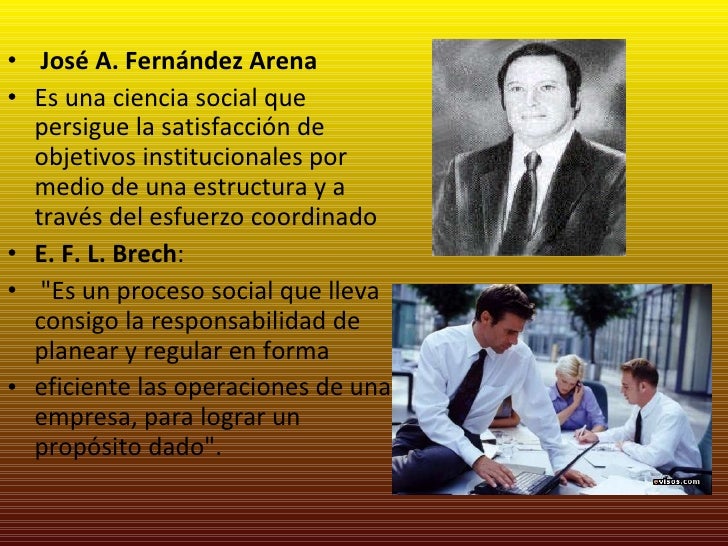 • José A. Fernández Arena
• Es una ciencia social que persigue la satisfacción de objetivos institucionales por medio de una estructura y a través del esfuerzo coordinado
• E. F. L. Brech:
• "Es un proceso social que lleva consigo la responsabilidad de planear y regular en forma
• eficiente las operaciones de una empresa, para lograr un propósito dado".

evisos.com